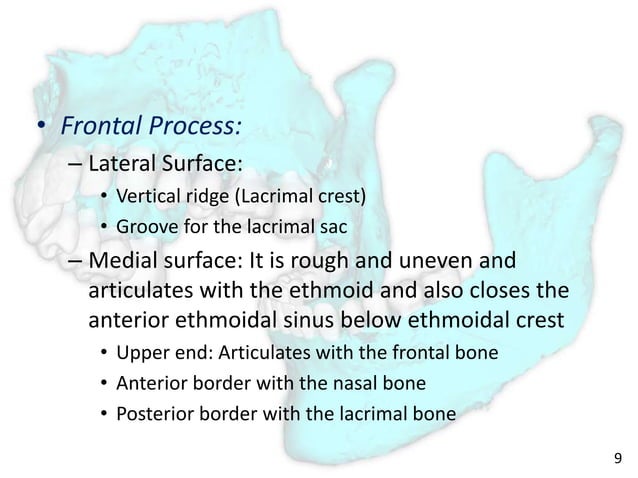 • Frontal Process:
– Lateral Surface:
• Vertical ridge (Lacrimal crest)
• Groove for the lacrimal sac
– Medial surface: It is rough and uneven and articulates with the ethmoid and also closes the anterior ethmoidal sinus below ethmoidal crest
• Upper end: Articulates with the frontal bone
• Anterior border with the nasal bone
• Posterior border with the lacrimal bone

9